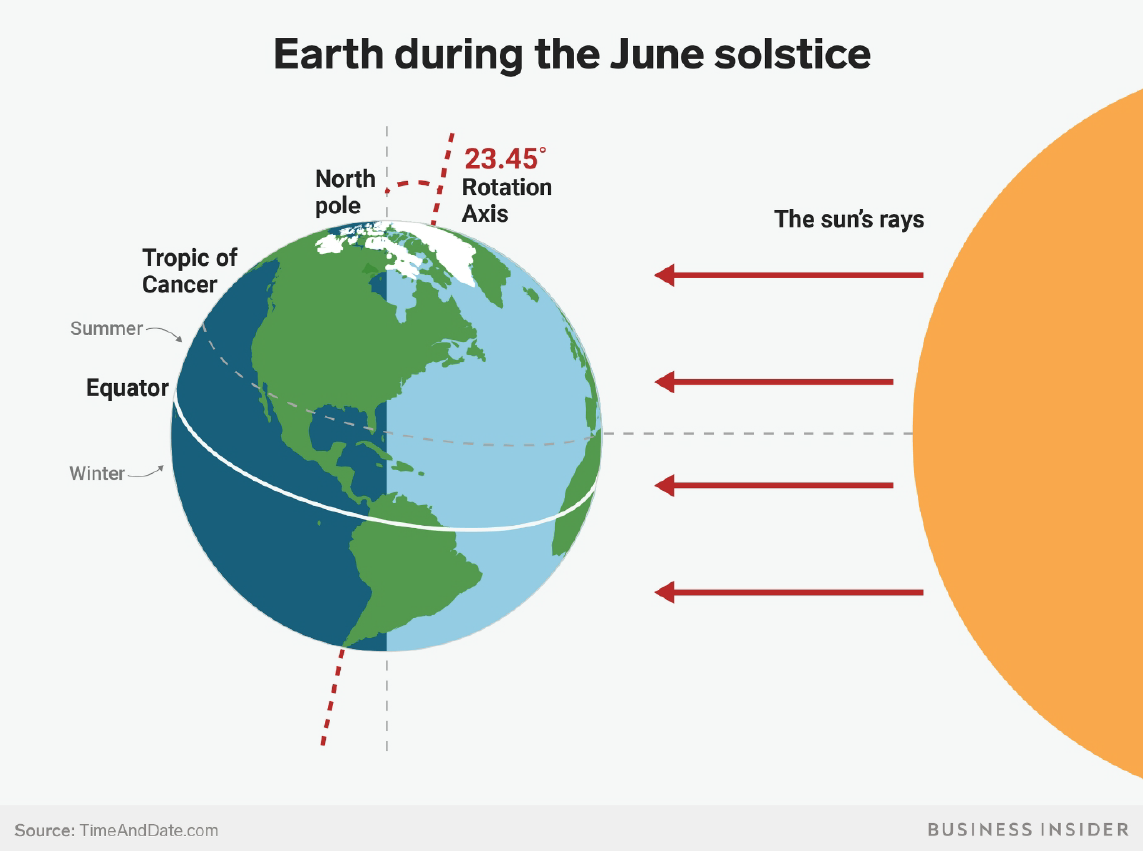 Earth during the June solstice

North pole

23.45°
Rotation Axis

The sun's rays

Tropic of Cancer

Summer

Equator

Winter

Source: TimeAndDate.com

BUSINESS INSIDER